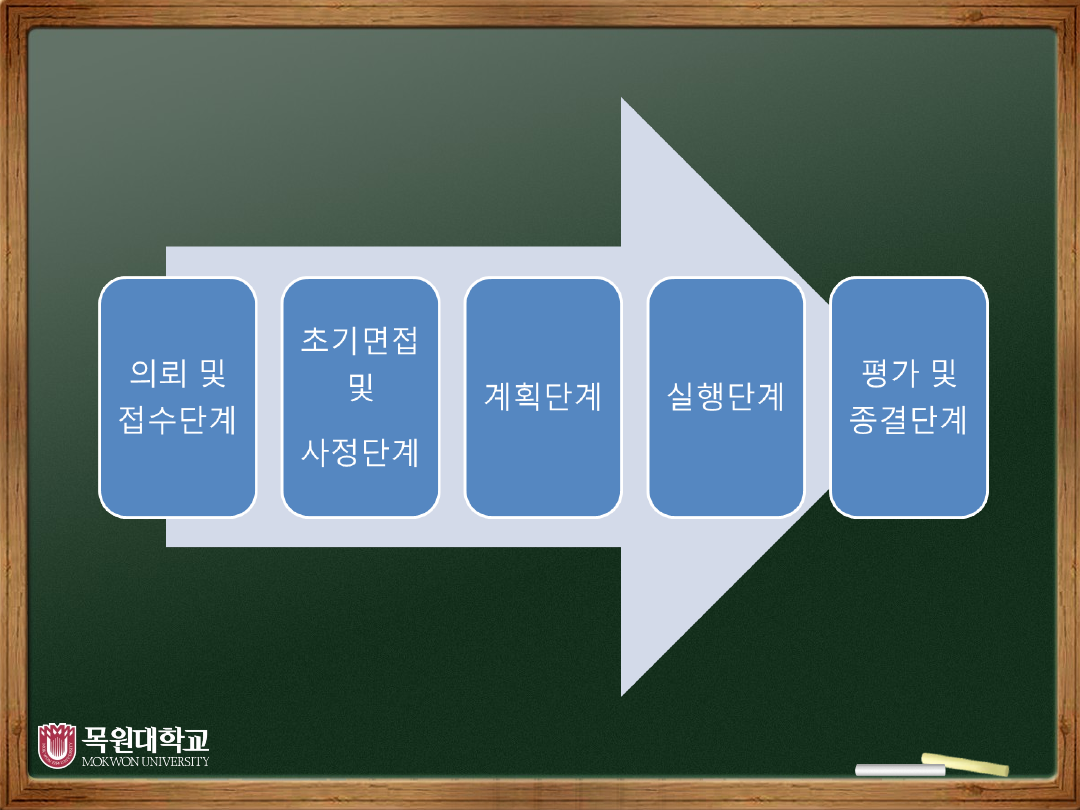 의뢰 및 접수단계

초기면접 및 사정단계

계획단계

실행단계

평가 및 종결단계

목원대학교
MOKWON UNIVERSITY